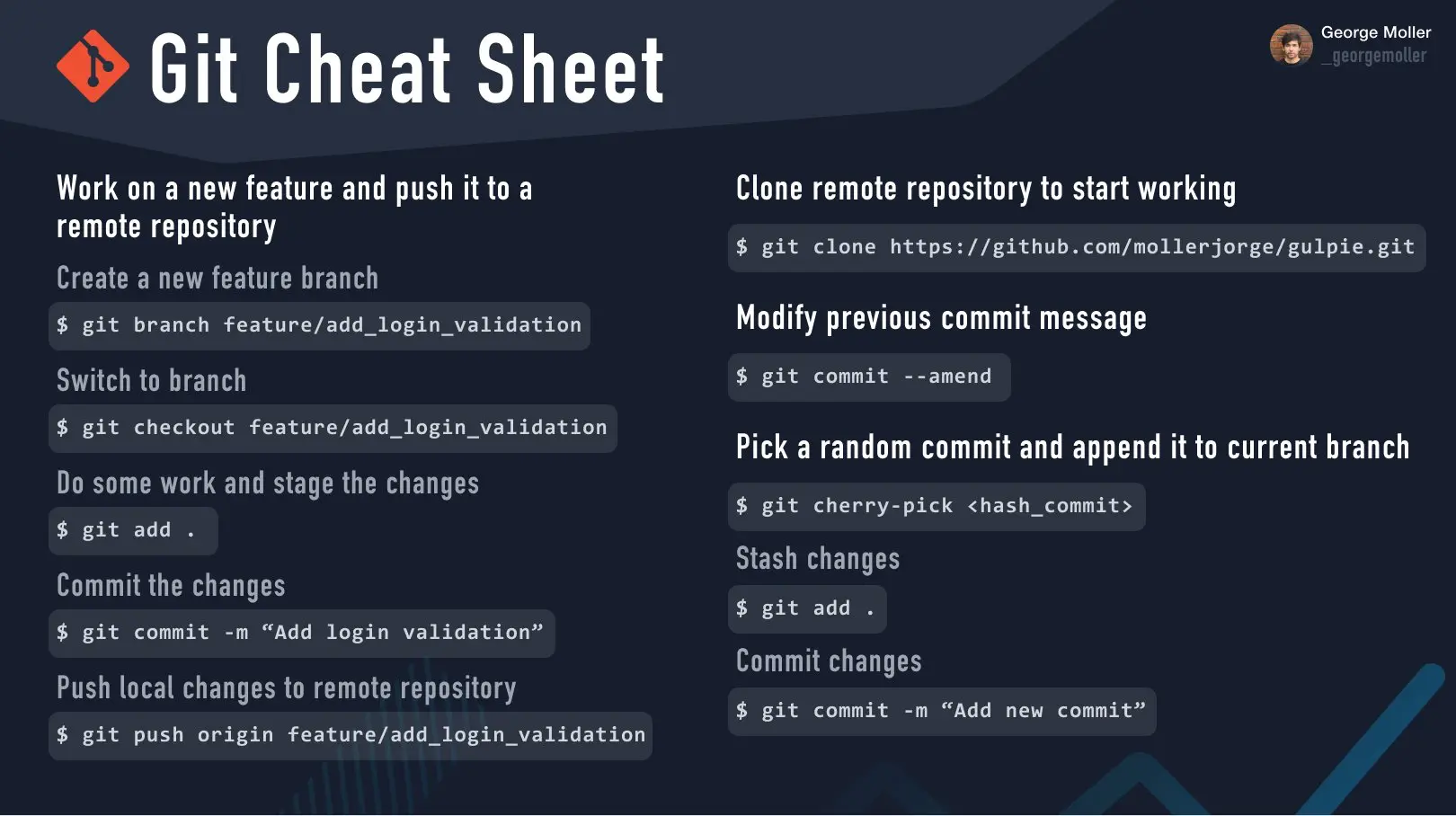 Git Cheat Sheet

George Moller
_georgemoller

Work on a new feature and push it to a remote repository

Create a new feature branch

$ git branch feature/add_login_validation

Switch to branch

$ git checkout feature/add_login_validation

Do some work and stage the changes

$ git add .

Commit the changes

$ git commit -m “Add login validation”

Push local changes to remote repository

$ git push origin feature/add_login_validation

Clone remote repository to start working

$ git clone https://github.com/mollerjorge/gulpie.git

Modify previous commit message

$ git commit --amend

Pick a random commit and append it to current branch

$ git cherry-pick <hash_commit>

Stash changes

$ git add .

Commit changes

$ git commit -m “Add new commit”